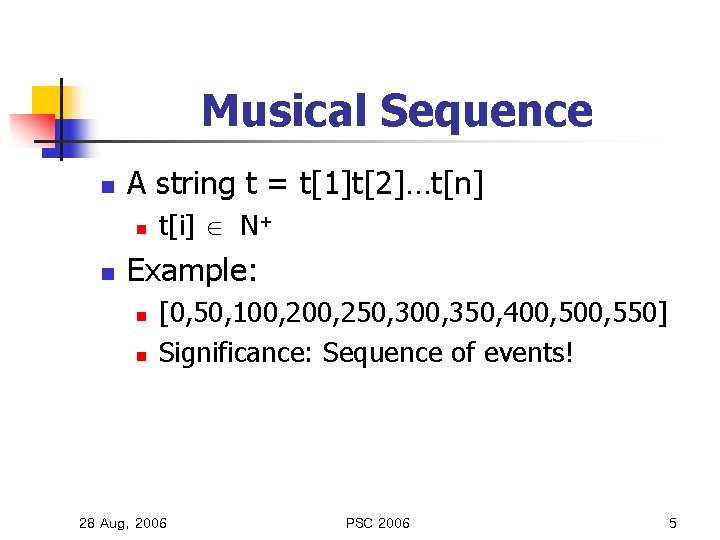 Musical Sequence

- A string t = t[1]t[2]…t[n]
  - t[i] $\in$ $N^+$
- Example:
  - [0,50,100,200,250,300,350,400,500,550]
  - Significance: Sequence of events!

28 Aug, 2006

PSC 2006

5